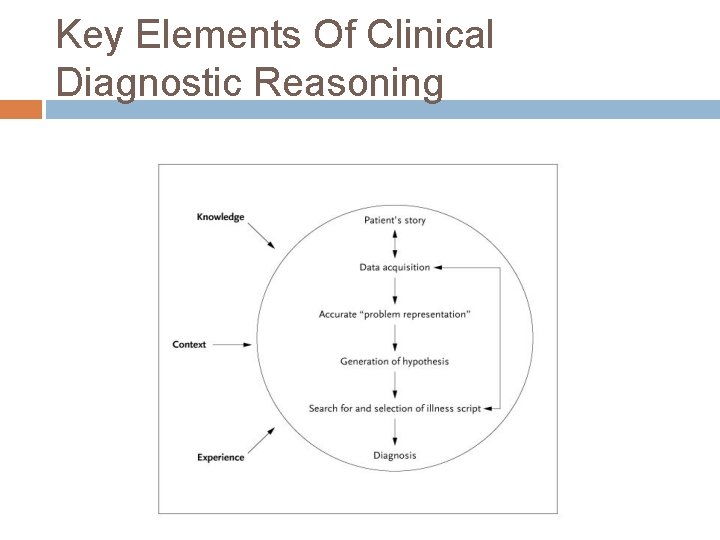 Key Elements Of Clinical Diagnostic Reasoning

Knowledge

Context

Experience

Patient's story

Data acquisition

Accurate "problem representation"

Generation of hypothesis

Search for and selection of illness script

Diagnosis